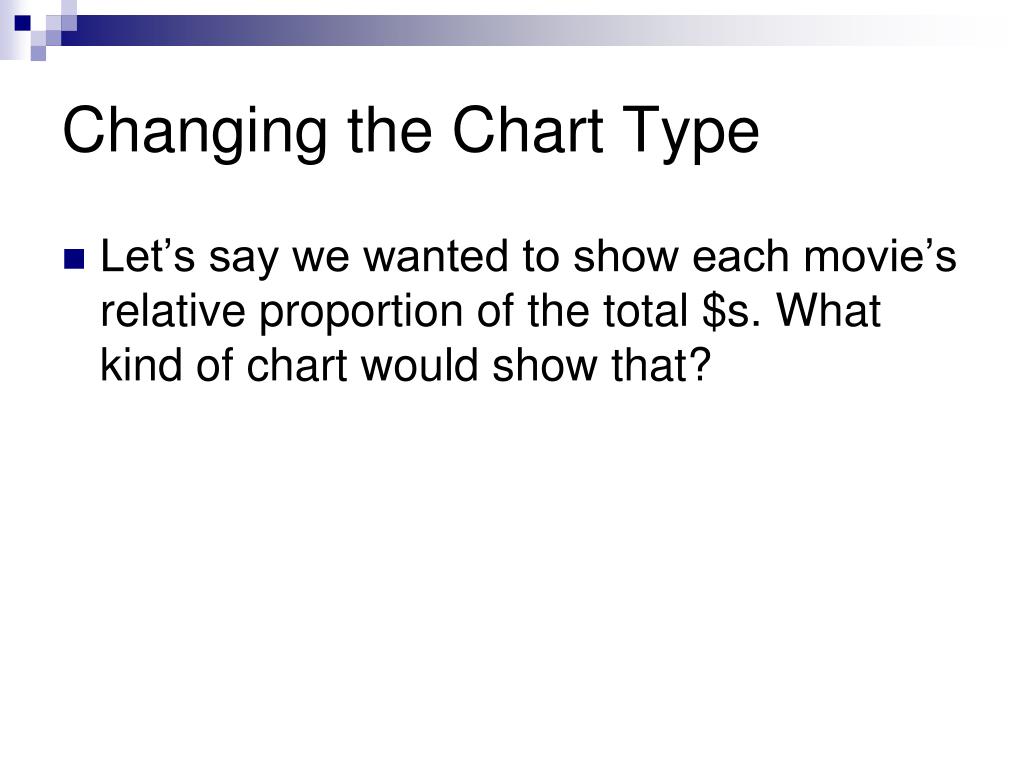 Changing the Chart Type

Let’s say we wanted to show each movie’s relative proportion of the total \$s. What kind of chart would show that?